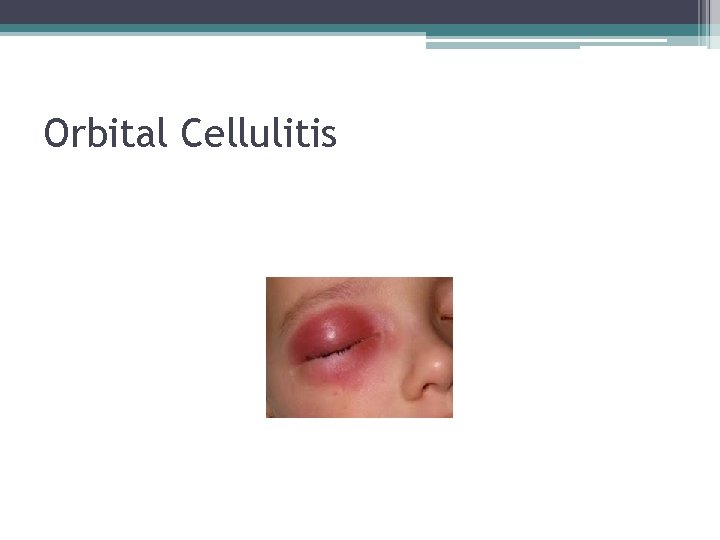 Orbital Cellulitis